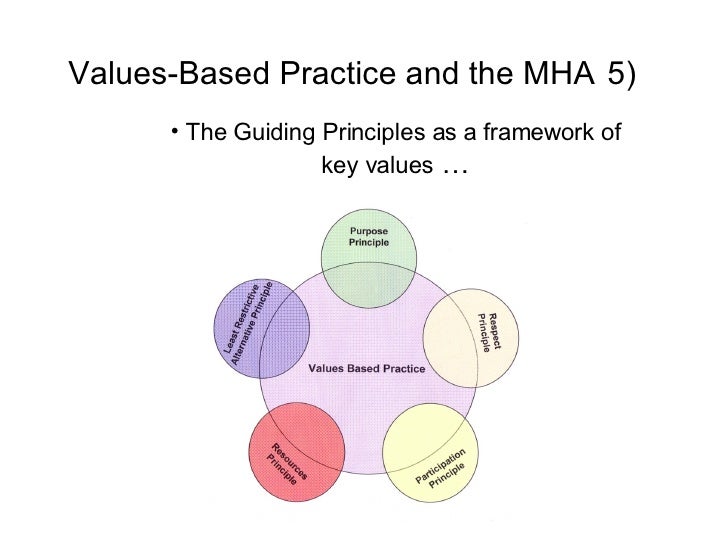 Values-Based Practice and the MHA 5)

• The Guiding Principles as a framework of key values …

Purpose Principle

Respect Principle

Participation Principle

Resources Principle

Least Restrictive Alternative Principle

Values Based Practice